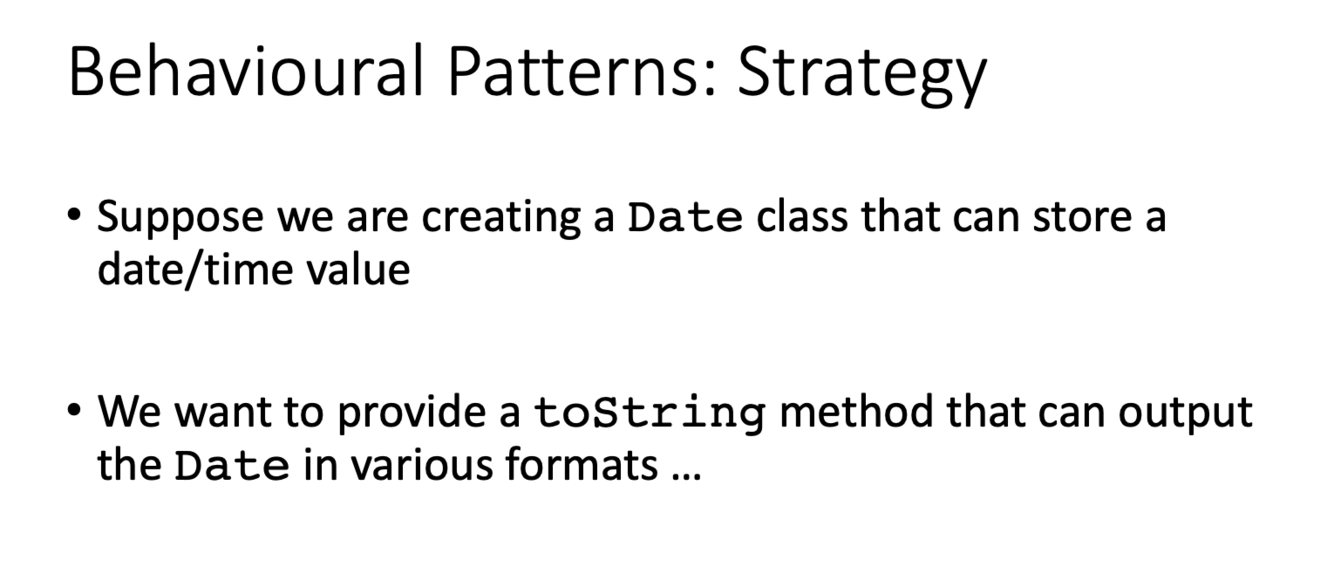 Behavioural Patterns: Strategy

• Suppose we are creating a Date class that can store a date/time value

• We want to provide a toString method that can output the Date in various formats …